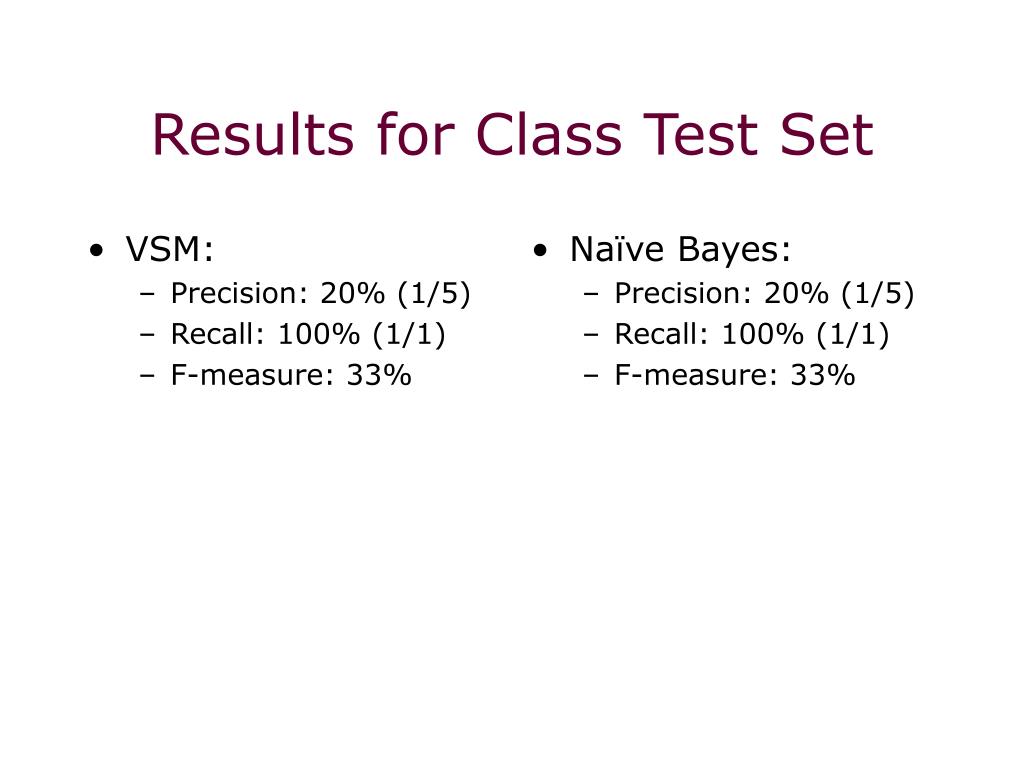 Results for Class Test Set

• VSM:
– Precision: 20% (1/5)
– Recall: 100% (1/1)
– F-measure: 33%

• Naïve Bayes:
– Precision: 20% (1/5)
– Recall: 100% (1/1)
– F-measure: 33%